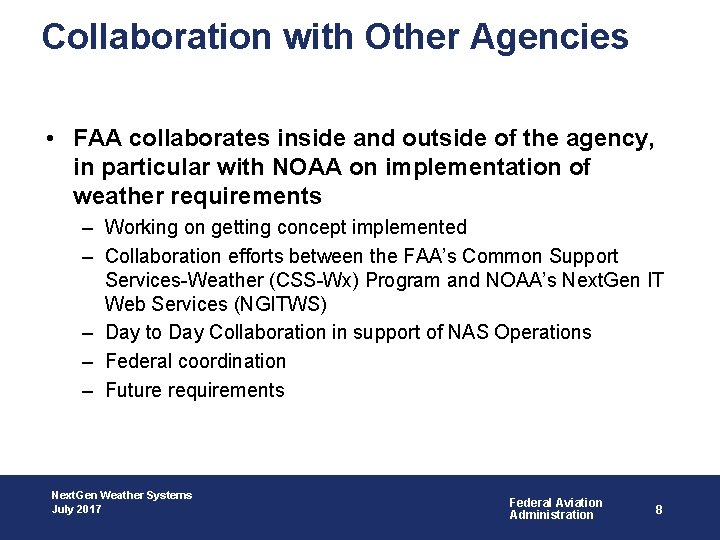 Collaboration with Other Agencies

• FAA collaborates inside and outside of the agency, in particular with NOAA on implementation of weather requirements

– Working on getting concept implemented

– Collaboration efforts between the FAA's Common Support Services-Weather (CSS-Wx) Program and NOAA's NextGen IT Web Services (NGITWS)

– Day to Day Collaboration in support of NAS Operations

– Federal coordination

– Future requirements

NextGen Weather Systems
July 2017

Federal Aviation Administration

8